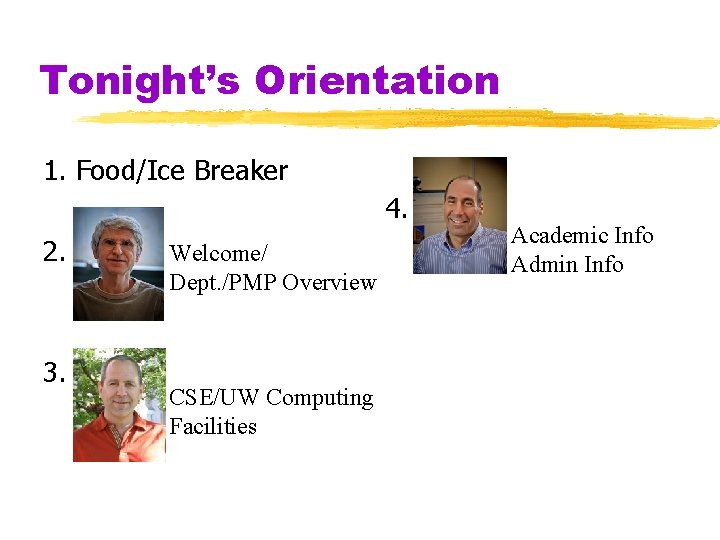 Tonight's Orientation

1. Food/Ice Breaker

2. Welcome/ Dept./PMP Overview

3. CSE/UW Computing Facilities

4. Academic Info Admin Info